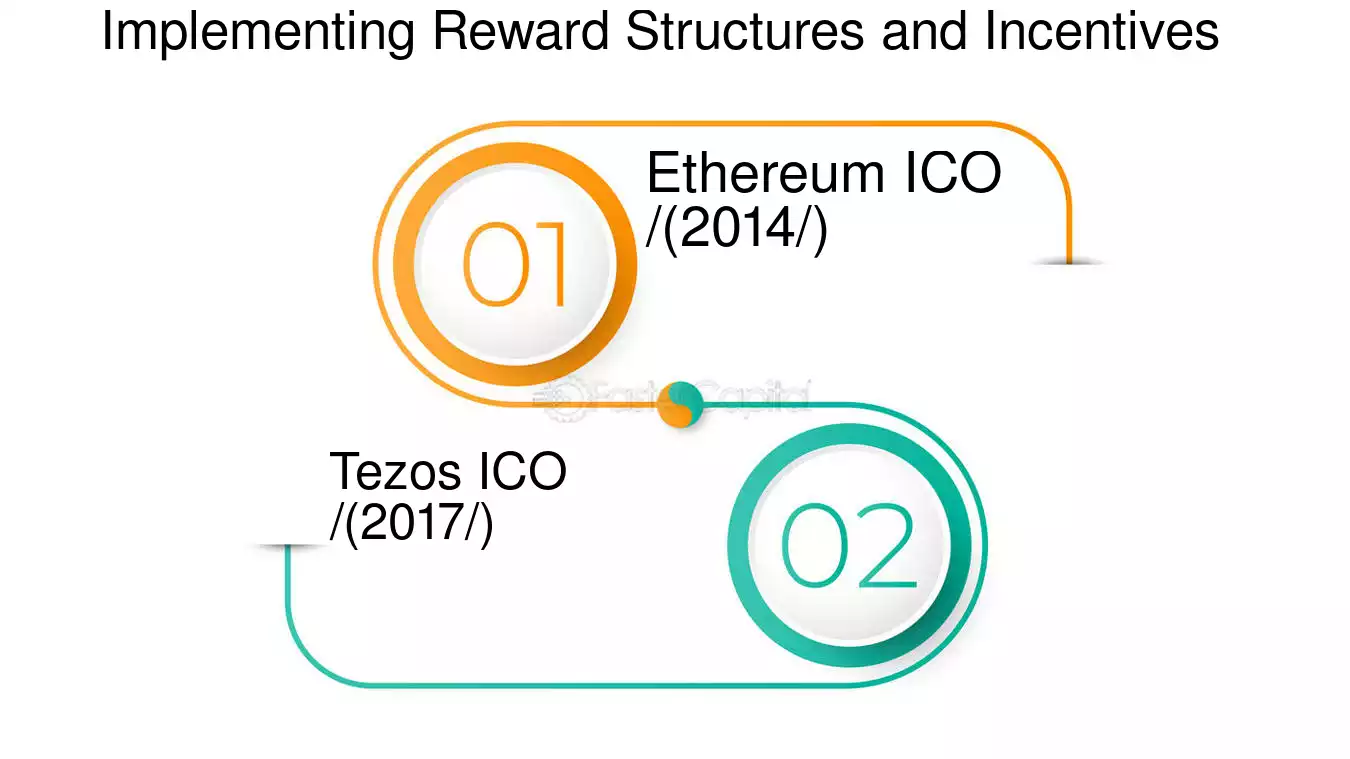 Implementing Reward Structures and Incentives

01

Ethereum ICO /(2014/)

FasterCapital

Tezos ICO /(2017/)

02